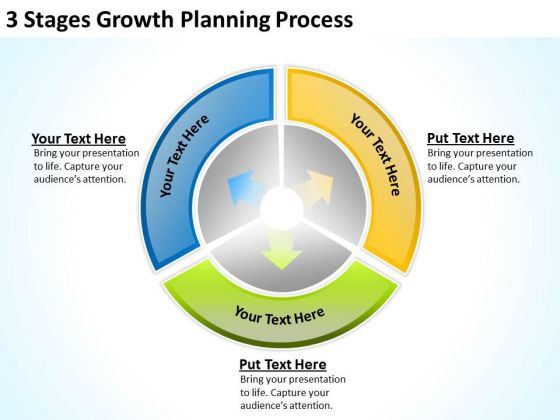 3 Stages Growth Planning Process

Your Text Here
Bring your presentation to life. Capture your audience's attention.

Your Text Here

Your Text Here

Put Text Here
Bring your presentation to life. Capture your audience's attention.

Your Text Here

Put Text Here
Bring your presentation to life. Capture your audience's attention.